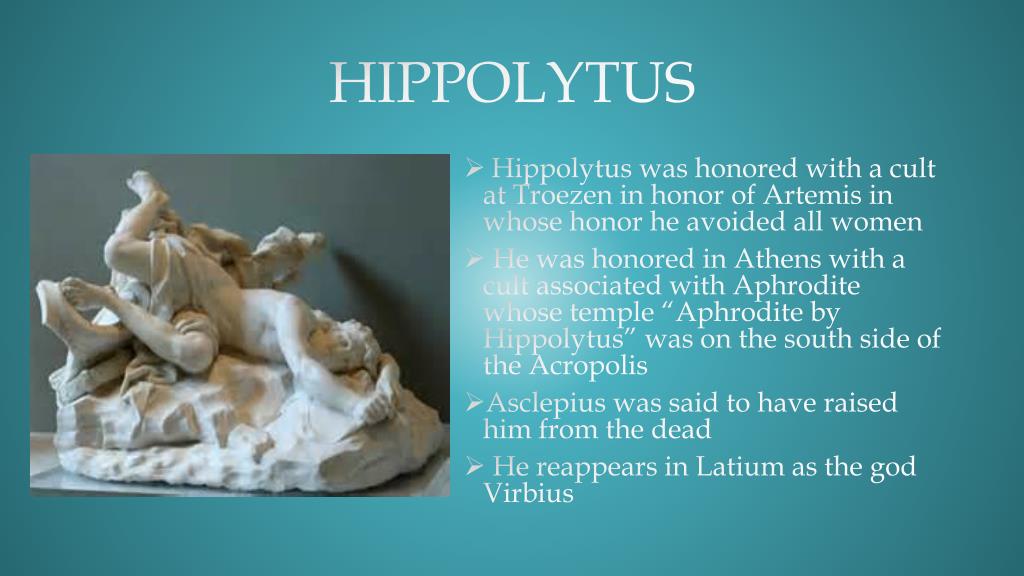 HIPPOLYTUS

➢ Hippolytus was honored with a cult at Troezen in honor of Artemis in whose honor he avoided all women

➢ He was honored in Athens with a cult associated with Aphrodite whose temple “Aphrodite by Hippolytus” was on the south side of the Acropolis

➢Asclepius was said to have raised him from the dead

➢ He reappears in Latium as the god Virbius